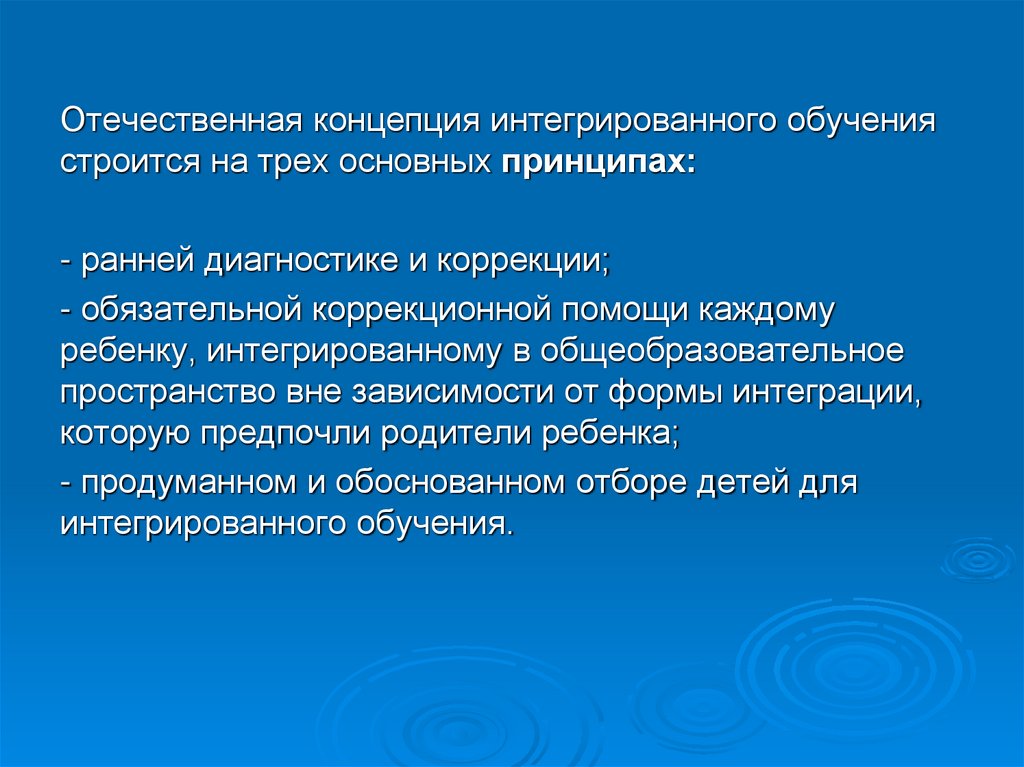 Отечественная концепция интегрированного обучения строится на трех основных принципах:

- ранней диагностике и коррекции;

- обязательной коррекционной помощи каждому ребенку, интегрированному в общеобразовательное пространство вне зависимости от формы интеграции, которую предпочли родители ребенка;

- продуманном и обоснованном отборе детей для интегрированного обучения.